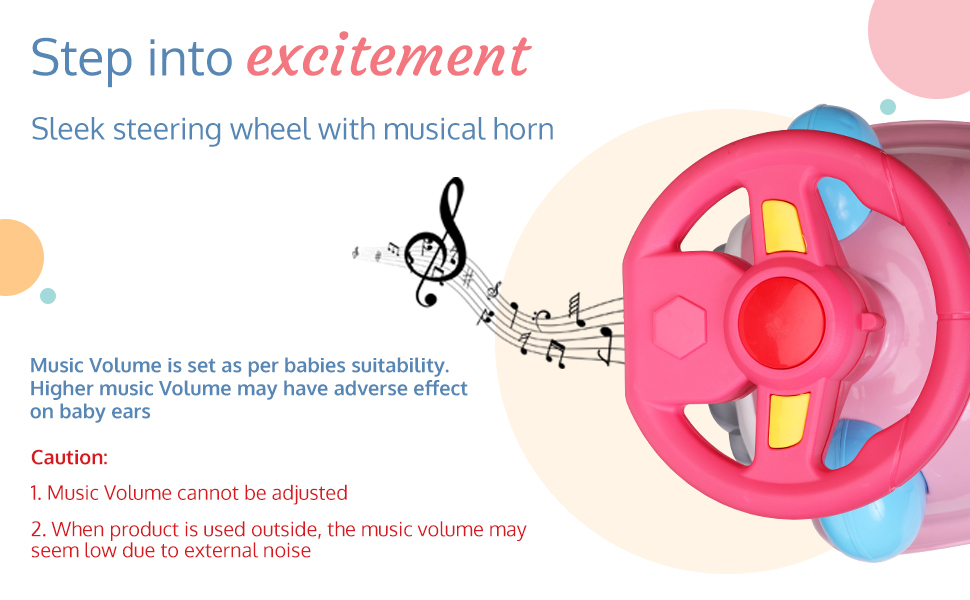 Step into excitement

Sleek steering wheel with musical horn

Music Volume is set as per babies suitability. Higher music Volume may have adverse effect on baby ears

Caution:

1. Music Volume cannot be adjusted

2. When product is used outside, the music volume may seem low due to external noise